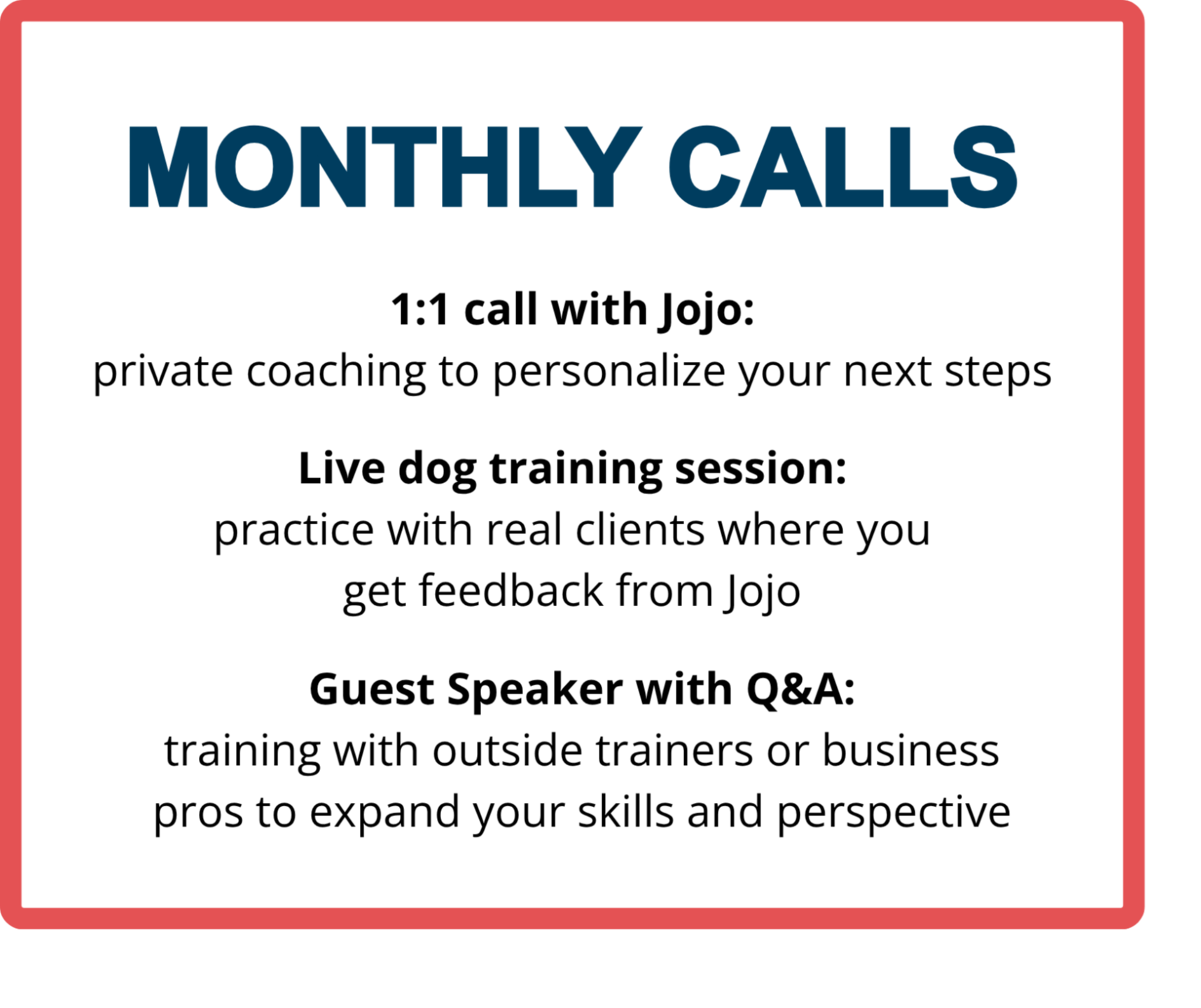 MONTHLY CALLS

1:1 call with Jojo:
private coaching to personalize your next steps

Live dog training session:
practice with real clients where you get feedback from Jojo

Guest Speaker with Q&A:
training with outside trainers or business pros to expand your skills and perspective